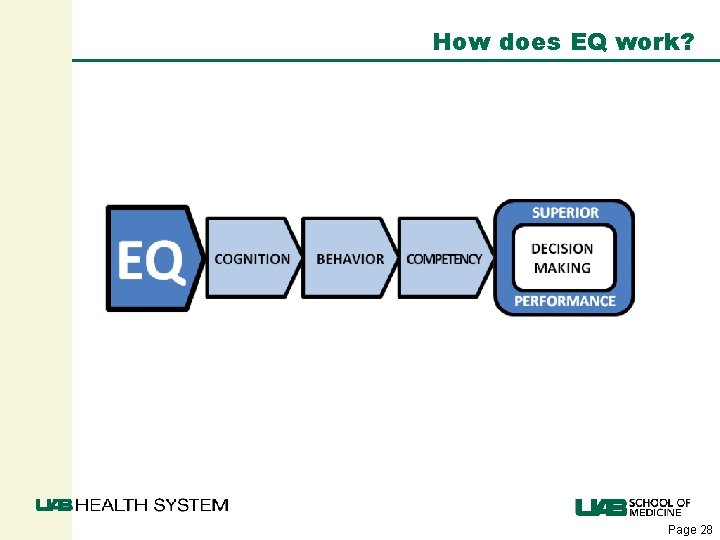 How does EQ work?

EQ

COGNITION

BEHAVIOR

COMPETENCY

SUPERIOR

DECISION MAKING

PERFORMANCE

UAB HEALTH SYSTEM

UAB SCHOOL OF MEDICINE

Page 28